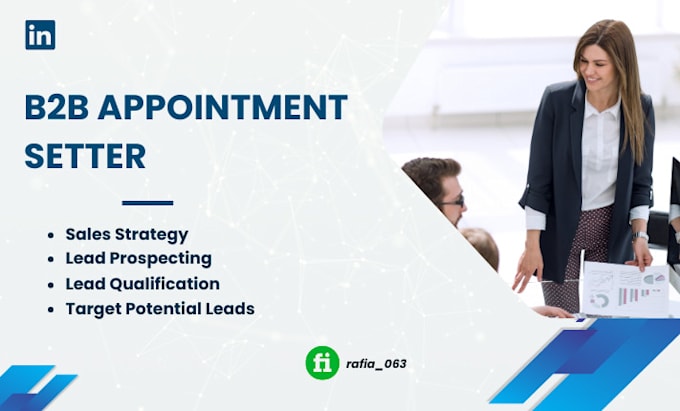 in

B2B APPOINTMENT SETTER

- Sales Strategy
- Lead Prospecting
- Lead Qualification
- Target Potential Leads

fi rafia_063